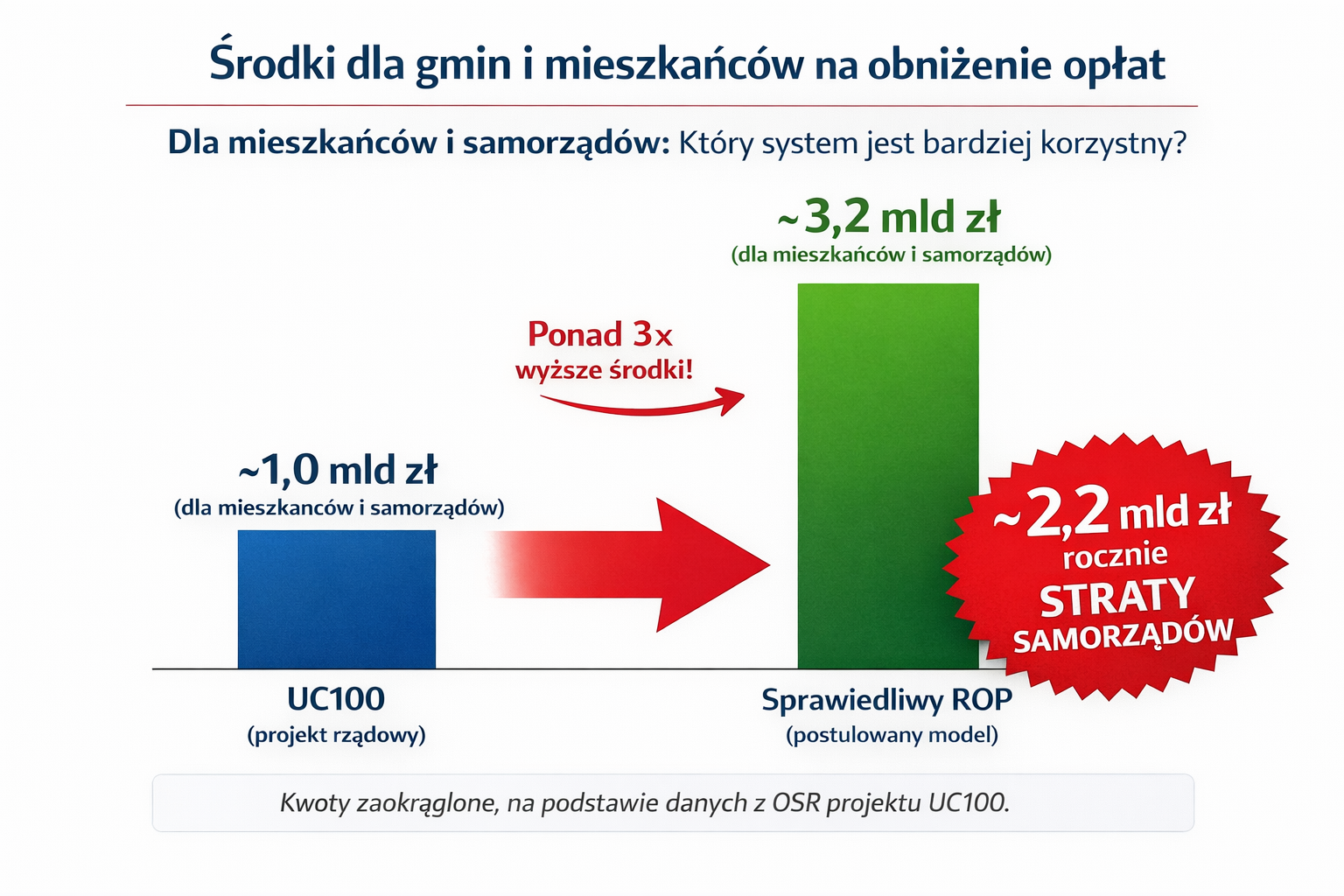 Środki dla gmin i mieszkańców na obniżenie opłat

Dla mieszkańców i samorządów: Który system jest bardziej korzystny?

~3,2 mld zł
(dla mieszkańców i samorządów)

Ponad 3x
wyższe środki!

~1,0 mld zł
(dla mieszkanców i samorządów)

~2,2 mld zł
rocznie
STRATY
SAMORZĄDÓW

UC100
(projekt rządowy)

Sprawiedliwy ROP
(postulowany model)

Kwoty zaokrąglone, na podstawie danych z OSR projektu UC100.